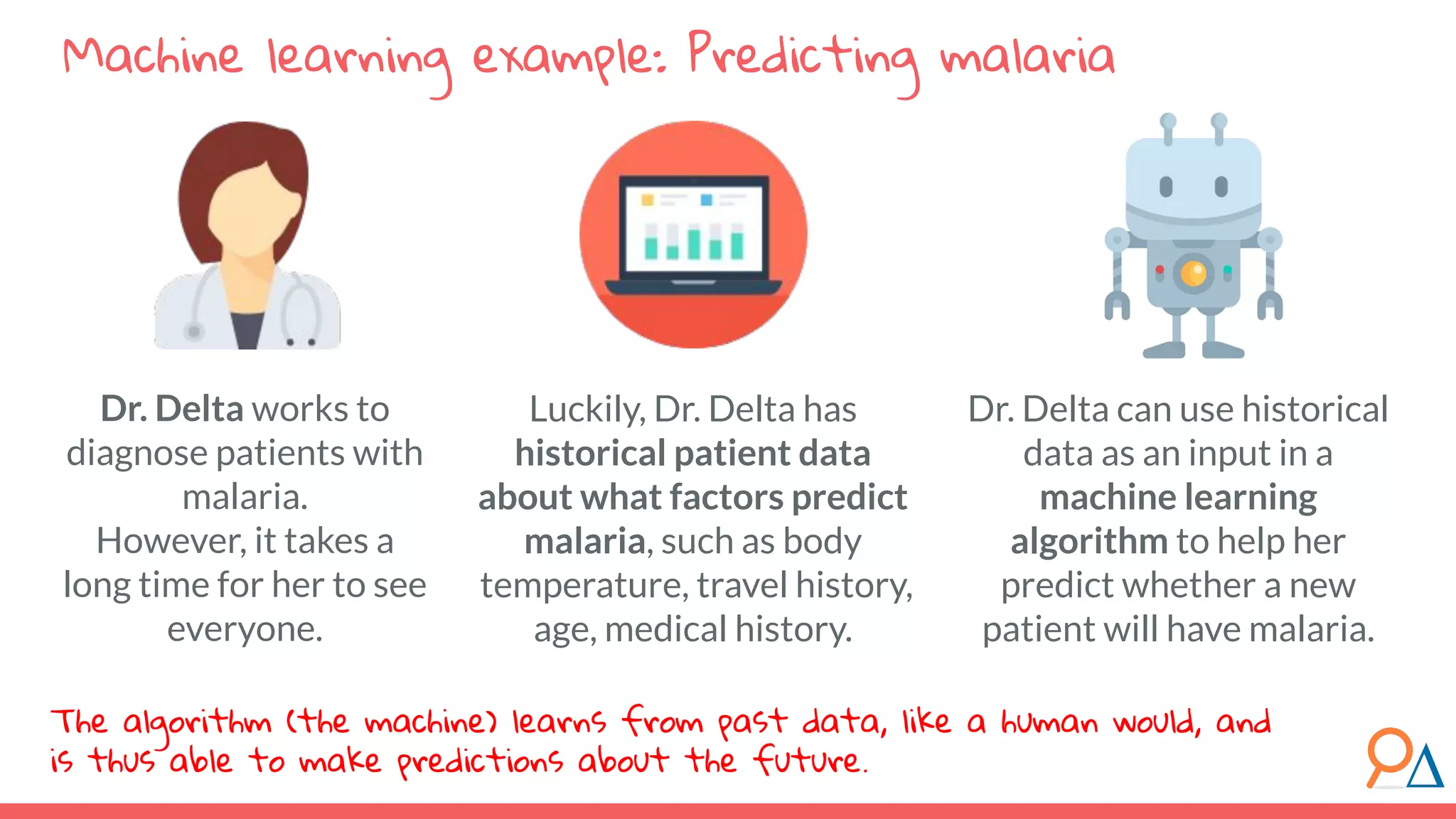 Machine learning example: Predicting malaria

Dr. Delta works to diagnose patients with malaria.
However, it takes a long time for her to see everyone.

Luckily, Dr. Delta has historical patient data about what factors predict malaria, such as body temperature, travel history, age, medical history.

Dr. Delta can use historical data as an input in a machine learning algorithm to help her predict whether a new patient will have malaria.

The algorithm (the machine) learns from past data, like a human would, and is thus able to make predictions about the future.